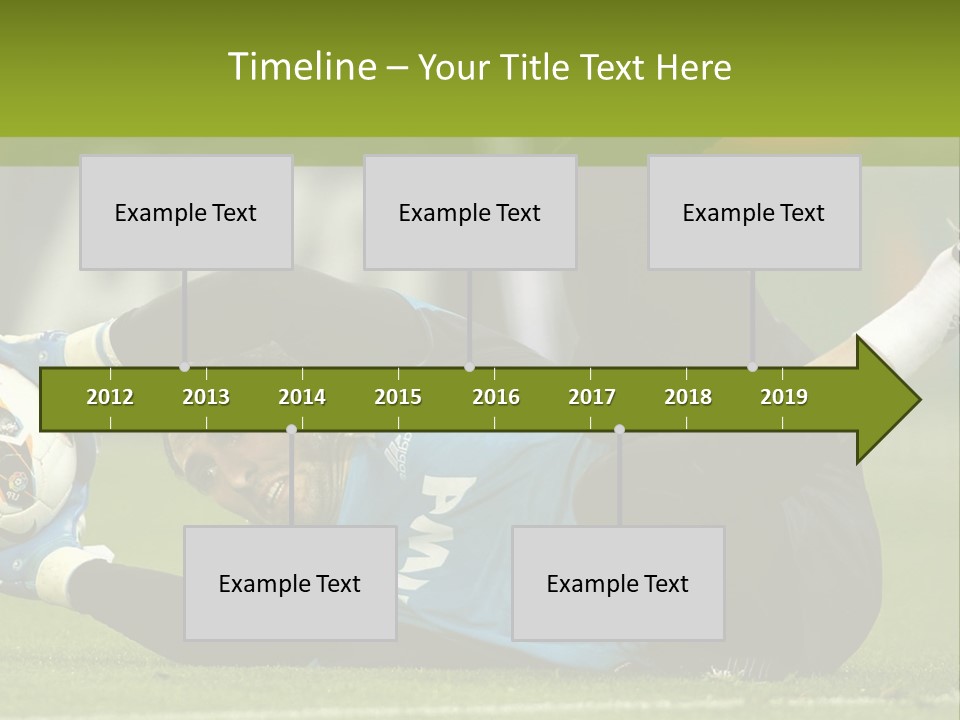 Timeline – Your Title Text Here

Example Text

Example Text

Example Text

2012 2013 2014 2015 2016 2017 2018 2019

Example Text

Example Text